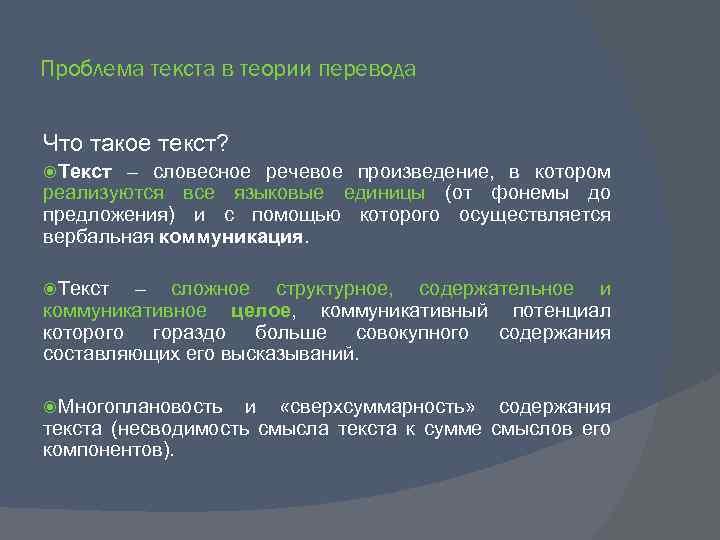 Проблема текста в теории перевода

Что такое текст?

Текст – словесное речевое произведение, в котором реализуются все языковые единицы (от фонемы до предложения) и с помощью которого осуществляется вербальная коммуникация.

Текст – сложное структурное, содержательное и коммуникативное целое, коммуникативный потенциал которого гораздо больше совокупного содержания составляющих его высказываний.

Многоплановость и «сверхсуммарность» содержания текста (несводимость смысла текста к сумме смыслов его компонентов).